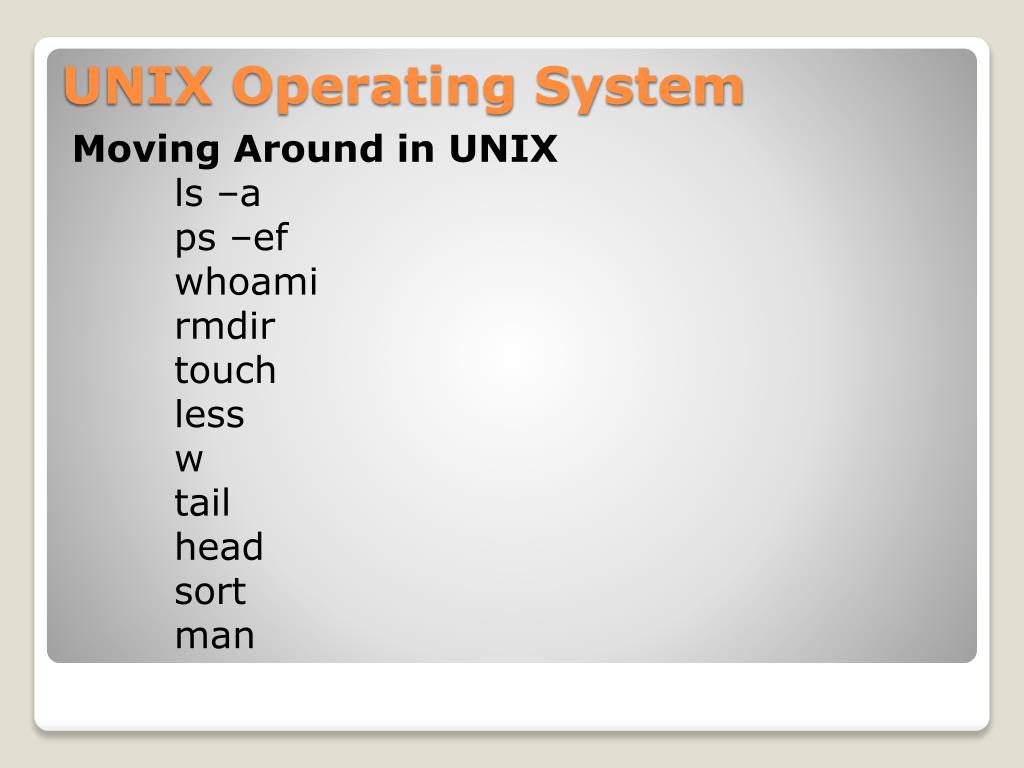 UNIX Operating System

Moving Around in UNIX

ls –a
ps –ef
whoami
rmdir
touch
less
w
tail
head
sort
man